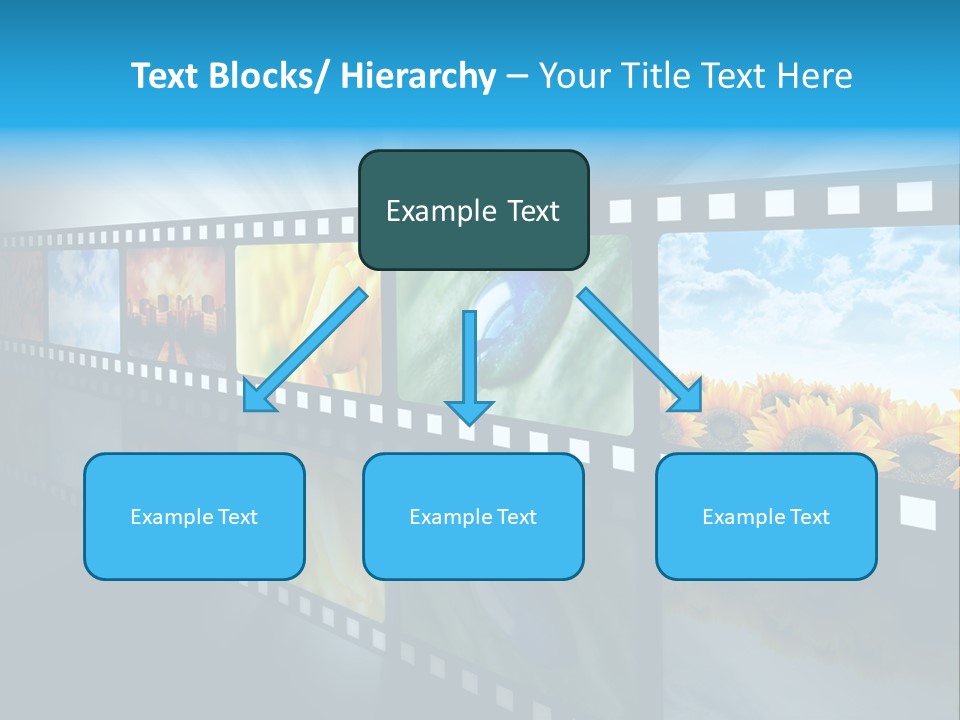 Text Blocks/ Hierarchy – Your Title Text Here

Example Text

Example Text

Example Text

Example Text